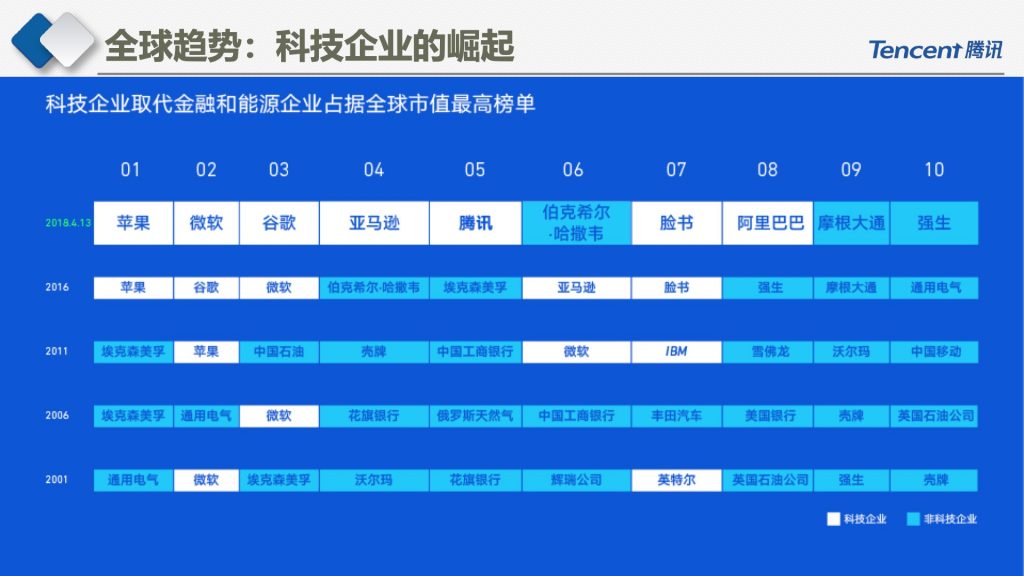 全球趋势：科技企业的崛起

Tencent 腾讯

科技企业取代金融和能源企业占据全球市值最高榜单

| | 01 | 02 | 03 | 04 | 05 | 06 | 07 | 08 | 09 | 10 |
|---|---|---|---|---|---|---|---|---|---|---|
| 2018.4.13 | 苹果 | 微软 | 谷歌 | 亚马逊 | 腾讯 | 伯克希尔·哈撒韦 | 脸书 | 阿里巴巴 | 摩根大通 | 强生 |
| 2016 | 苹果 | 谷歌 | 微软 | 伯克希尔·哈撒韦 | 埃克森美孚 | 亚马逊 | 脸书 | 强生 | 摩根大通 | 通用电气 |
| 2011 | 埃克森美孚 | 苹果 | 中国石油 | 壳牌 | 中国工商银行 | 微软 | IBM | 雪佛龙 | 沃尔玛 | 中国移动 |
| 2006 | 埃克森美孚 | 通用电气 | 微软 | 花旗银行 | 俄罗斯天然气 | 中国工商银行 | 丰田汽车 | 美国银行 | 壳牌 | 英国石油公司 |
| 2001 | 通用电气 | 微软 | 埃克森美孚 | 沃尔玛 | 花旗银行 | 辉瑞公司 | 英特尔 | 英国石油公司 | 强生 | 壳牌 |

科技企业　非科技企业